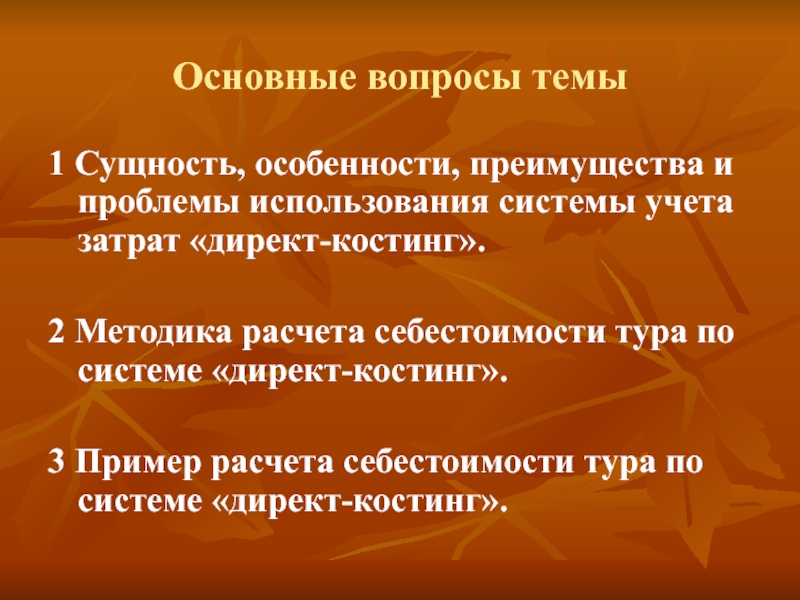 Основные вопросы темы

1 Сущность, особенности, преимущества и проблемы использования системы учета затрат «директ-костинг».

2 Методика расчета себестоимости тура по системе «директ-костинг».

3 Пример расчета себестоимости тура по системе «директ-костинг».